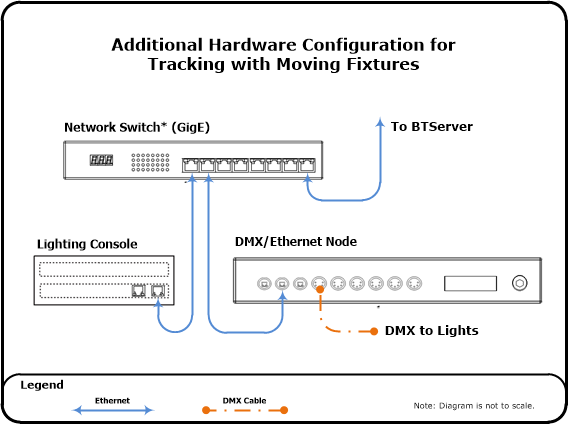 Additional Hardware Configuration for Tracking with Moving Fixtures

Network Switch* (GigE)

To BTServer

Lighting Console

DMX/Ethernet Node

DMX to Lights

Legend

Ethernet

DMX Cable

Note: Diagram is not to scale.